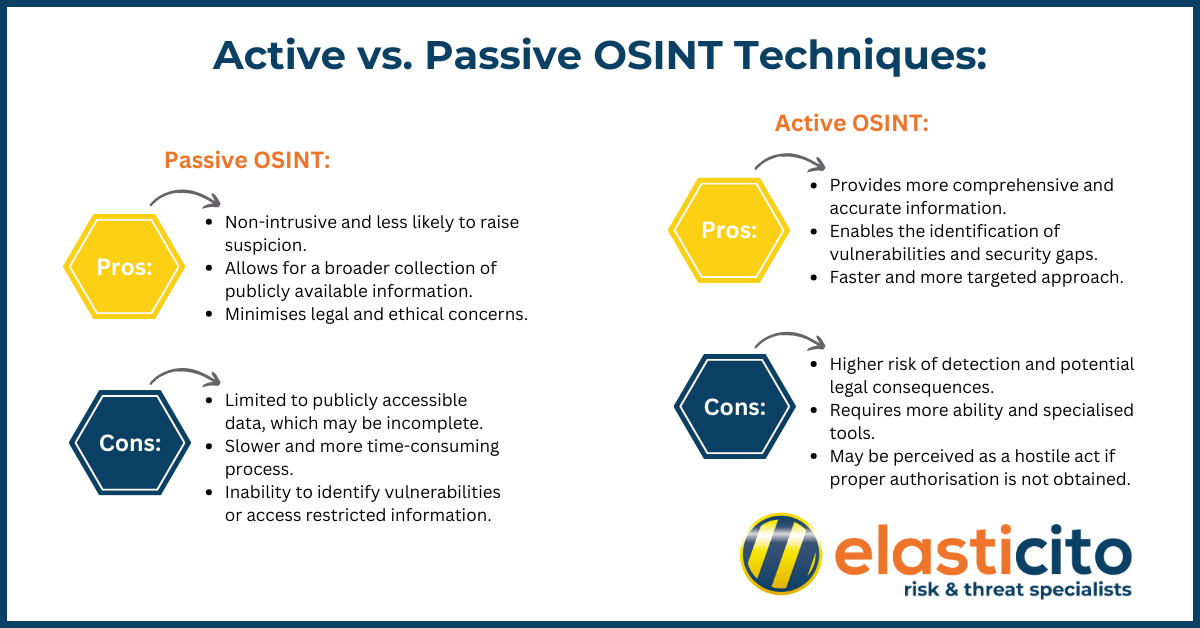 Active vs. Passive OSINT Techniques:

Passive OSINT:

Pros:

- Non-intrusive and less likely to raise suspicion.
- Allows for a broader collection of publicly available information.
- Minimises legal and ethical concerns.

Cons:

- Limited to publicly accessible data, which may be incomplete.
- Slower and more time-consuming process.
- Inability to identify vulnerabilities or access restricted information.

Active OSINT:

Pros:

- Provides more comprehensive and accurate information.
- Enables the identification of vulnerabilities and security gaps.
- Faster and more targeted approach.

Cons:

- Higher risk of detection and potential legal consequences.
- Requires more ability and specialised tools.
- May be perceived as a hostile act if proper authorisation is not obtained.

elasticito
risk & threat specialists